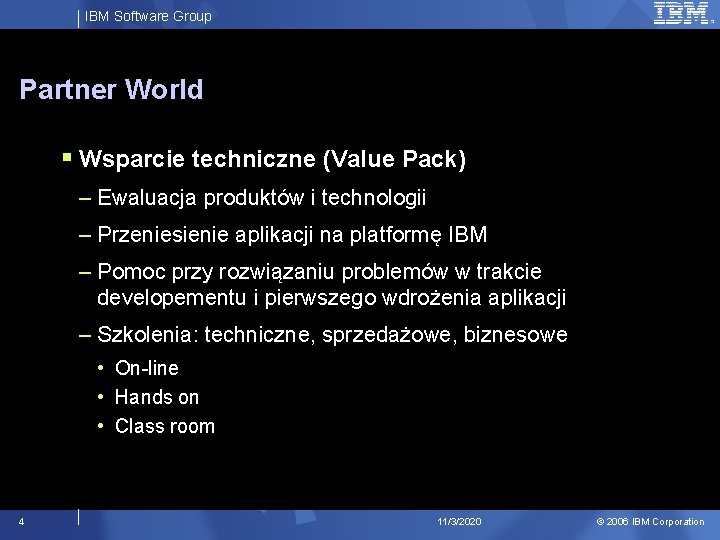 IBM Software Group

IBM

Partner World

▪ Wsparcie techniczne (Value Pack)

– Ewaluacja produktów i technologii

– Przeniesienie aplikacji na platformę IBM

– Pomoc przy rozwiązaniu problemów w trakcie developementu i pierwszego wdrożenia aplikacji

– Szkolenia: techniczne, sprzedażowe, biznesowe

• On-line

• Hands on

• Class room

4

11/3/2020

© 2006 IBM Corporation